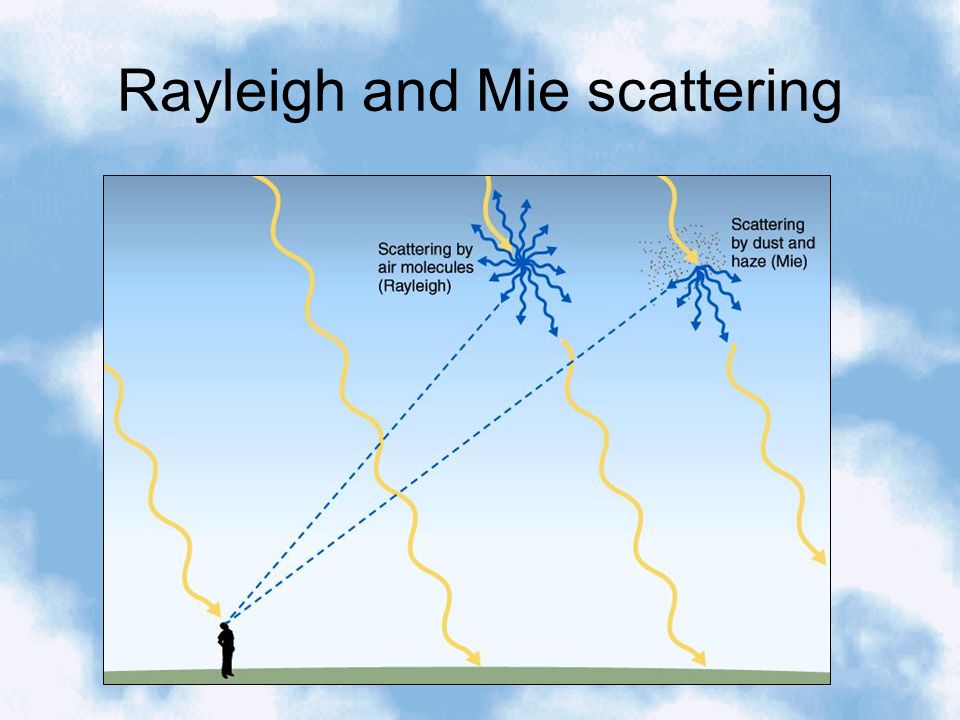 Rayleigh and Mie scattering

Scattering by air molecules (Rayleigh)

Scattering by dust and haze (Mie)